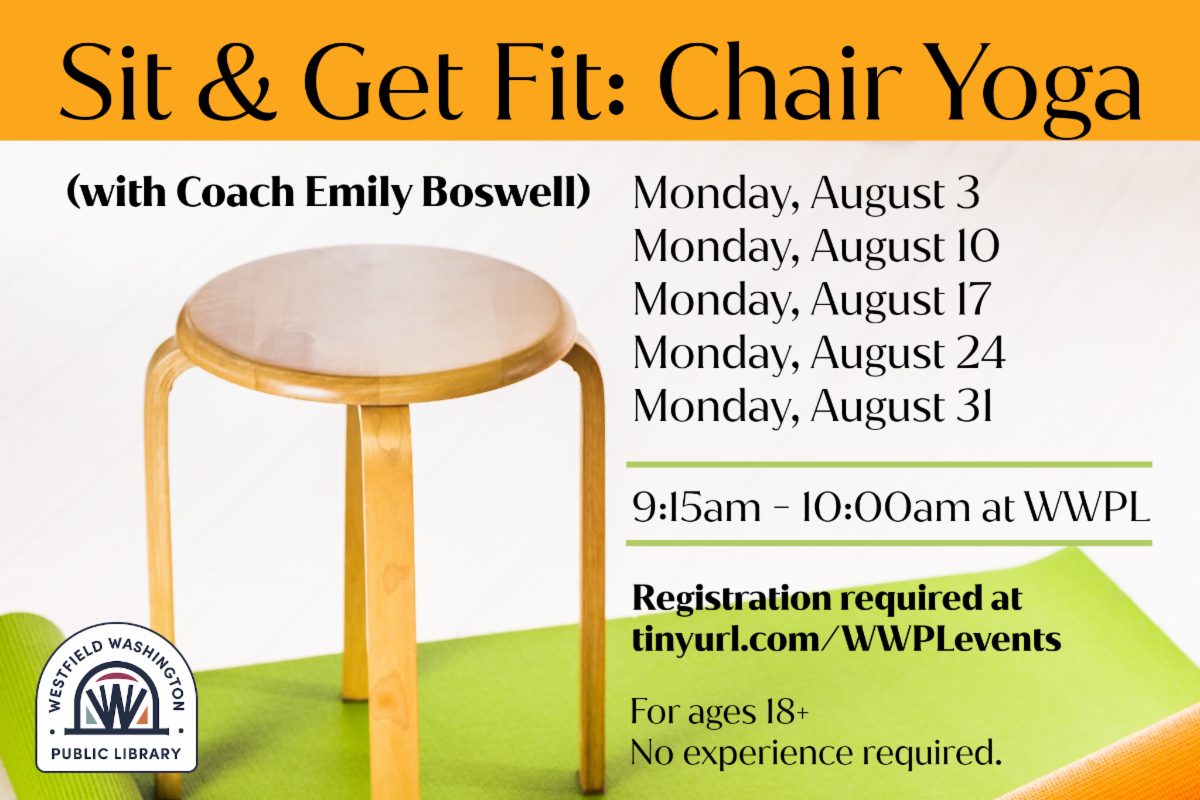 Sit & Get Fit: Chair Yoga

(with Coach Emily Boswell)

Monday, August 3
Monday, August 10
Monday, August 17
Monday, August 24
Monday, August 31

9:15am - 10:00am at WWPL

Registration required at tinyurl.com/WWPLevents

For ages 18+
No experience required.

WESTFIELD WASHINGTON
W
PUBLIC LIBRARY